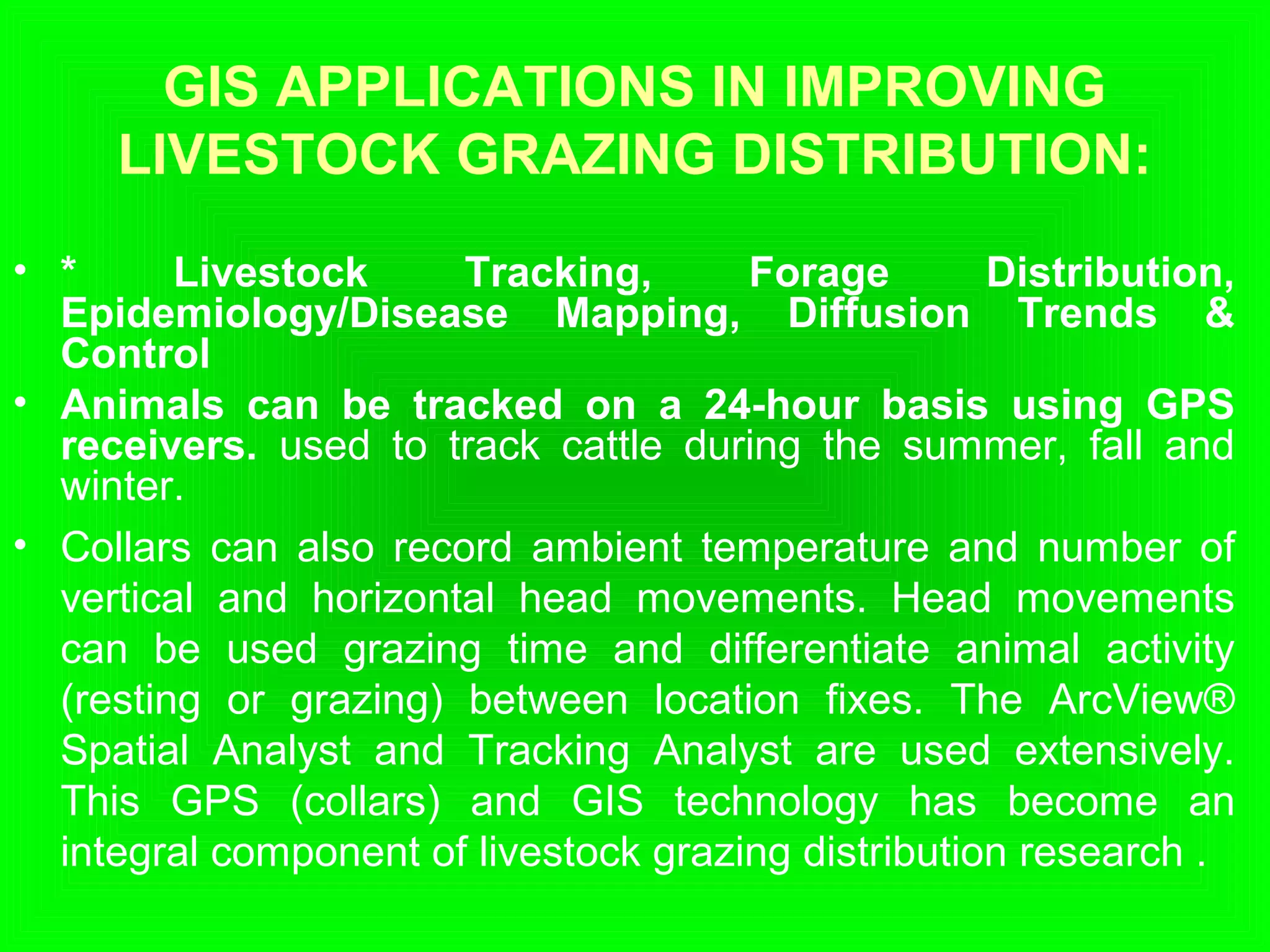 GIS APPLICATIONS IN IMPROVING LIVESTOCK GRAZING DISTRIBUTION:

• * Livestock Tracking, Forage Distribution, Epidemiology/Disease Mapping, Diffusion Trends & Control

• Animals can be tracked on a 24-hour basis using GPS receivers. used to track cattle during the summer, fall and winter.

• Collars can also record ambient temperature and number of vertical and horizontal head movements. Head movements can be used grazing time and differentiate animal activity (resting or grazing) between location fixes. The ArcView® Spatial Analyst and Tracking Analyst are used extensively. This GPS (collars) and GIS technology has become an integral component of livestock grazing distribution research .